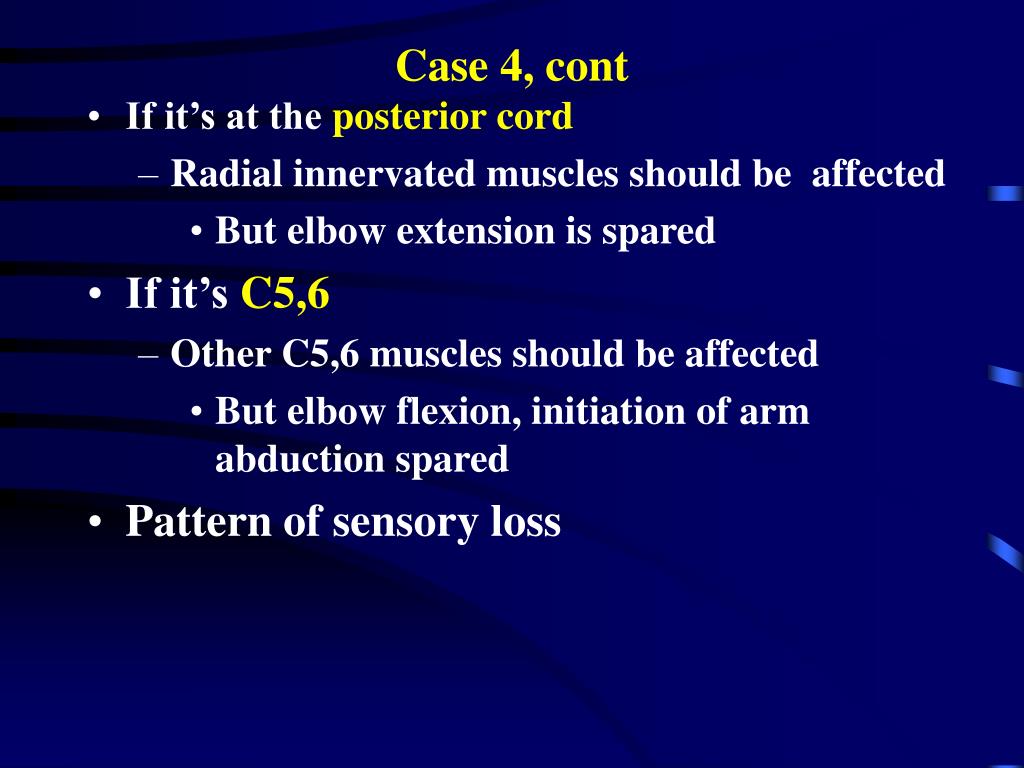 Case 4, cont

• If it’s at the posterior cord
– Radial innervated muscles should be affected
• But elbow extension is spared
• If it’s C5,6
– Other C5,6 muscles should be affected
• But elbow flexion, initiation of arm abduction spared
• Pattern of sensory loss